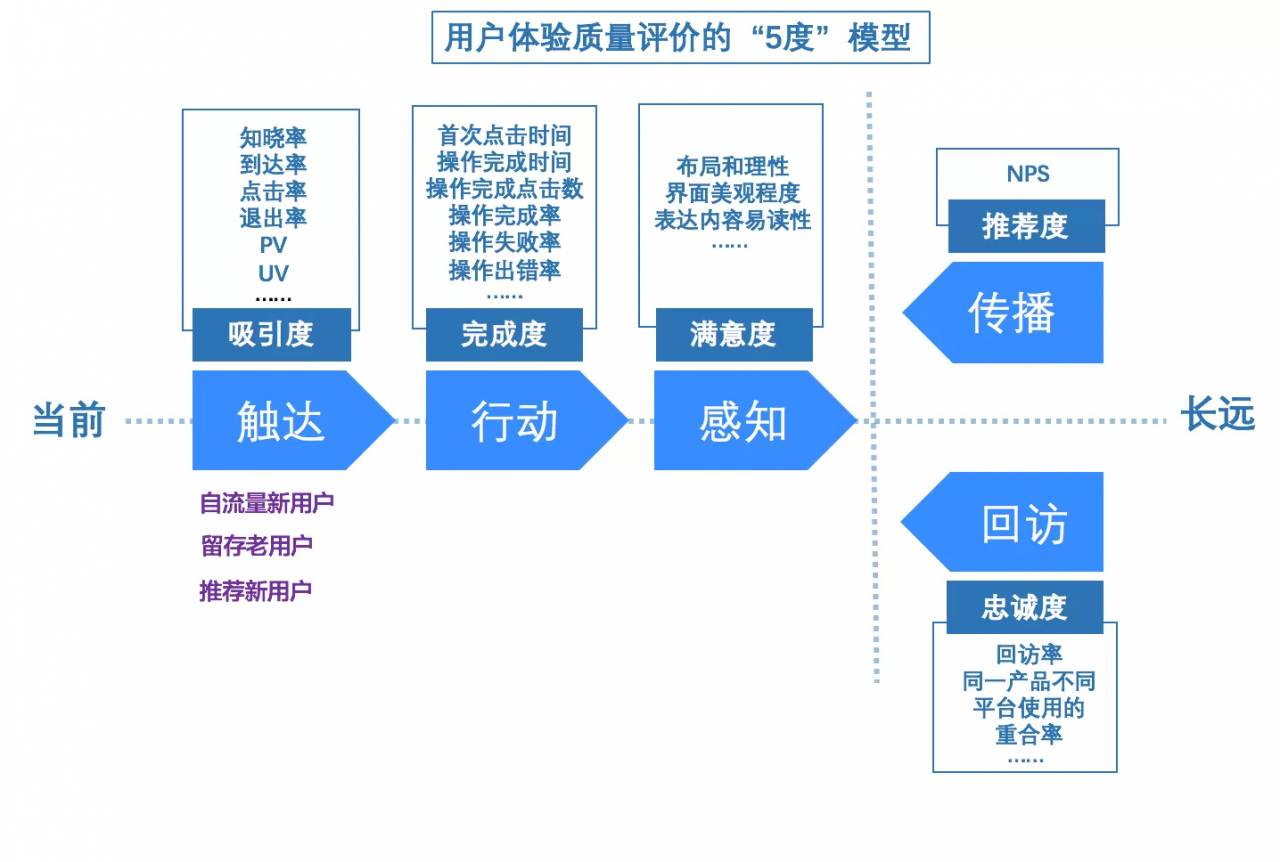 用户体验质量评价的“5度”模型

知晓率
到达率
点击率
退出率
PV
UV
……
吸引度

首次点击时间
操作完成时间
操作完成点击数
操作完成率
操作失败率
操作出错率
……
完成度

布局和理性
界面美观程度
表达内容易读性
……
满意度

NPS
推荐度

传播

当前
触达
行动
感知
长远

自流量新用户
留存老用户
推荐新用户

回访
忠诚度
回访率
同一产品不同
平台使用的
重合率
……